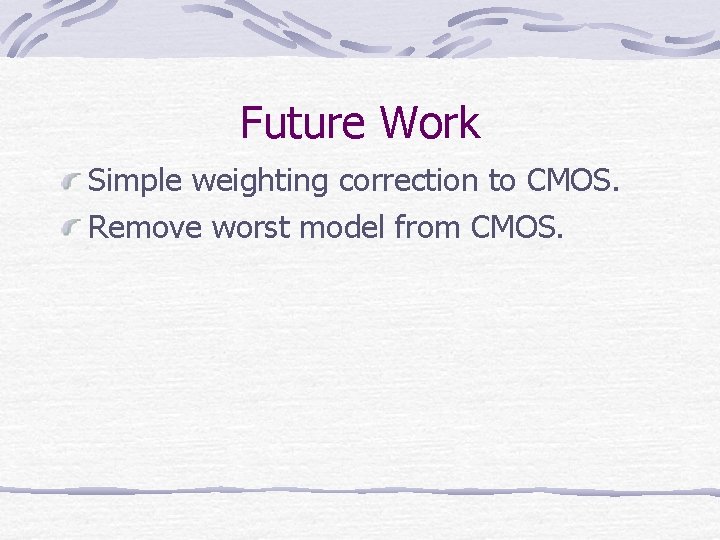 Future Work

Simple weighting correction to CMOS.

Remove worst model from CMOS.